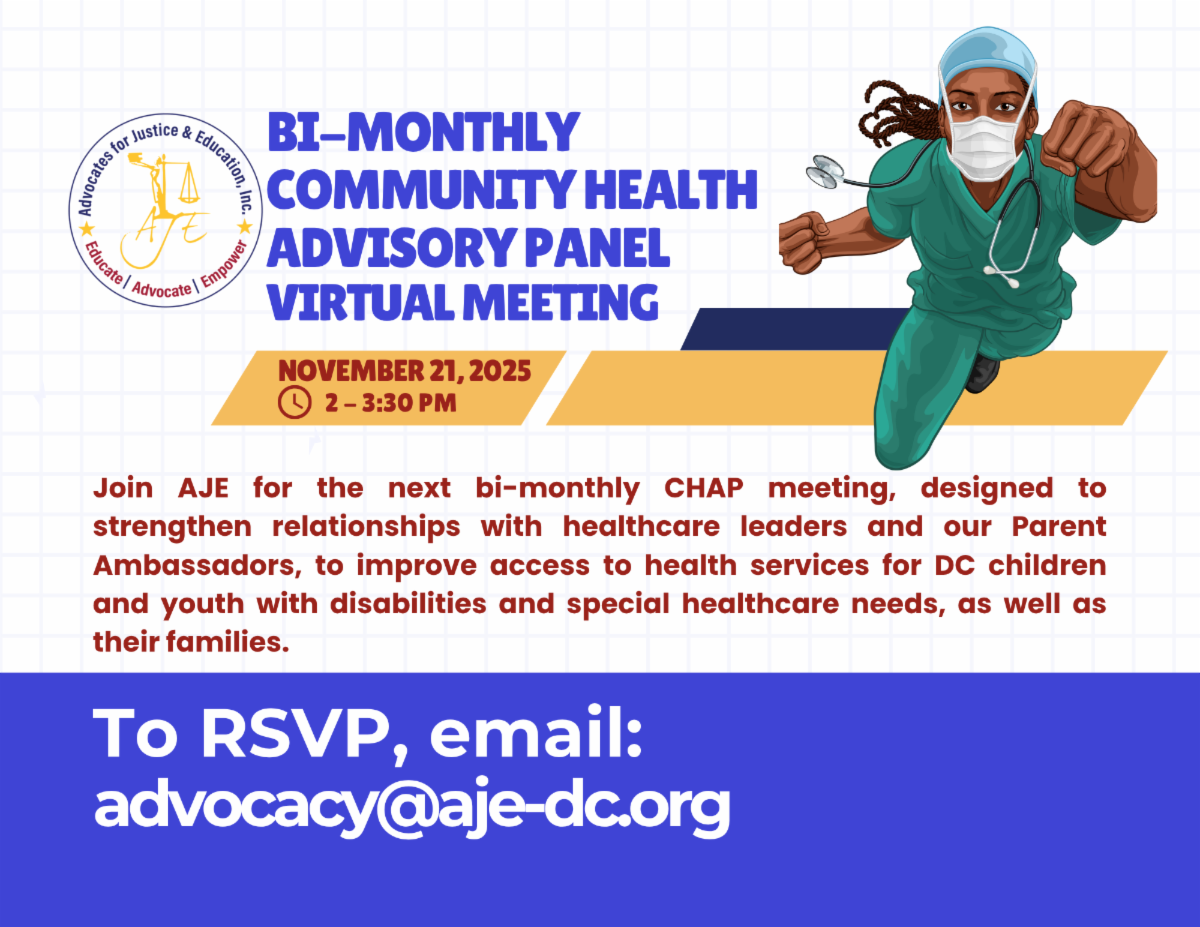 Advocates for Justice & Education, Inc.
AJE
Educate | Advocate | Empower

BI-MONTHLY COMMUNITY HEALTH ADVISORY PANEL VIRTUAL MEETING

NOVEMBER 21, 2025
2 – 3:30 PM

Join AJE for the next bi-monthly CHAP meeting, designed to strengthen relationships with healthcare leaders and our Parent Ambassadors, to improve access to health services for DC children and youth with disabilities and special healthcare needs, as well as their families.

To RSVP, email:
advocacy@aje-dc.org